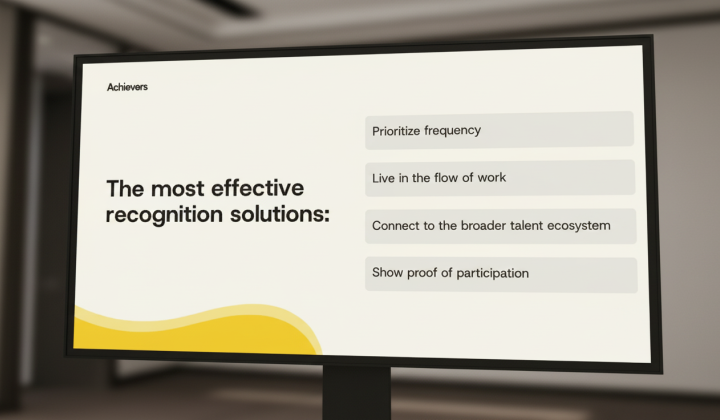 Achievers

The most effective recognition solutions:

Prioritize frequency

Live in the flow of work

Connect to the broader talent ecosystem

Show proof of participation